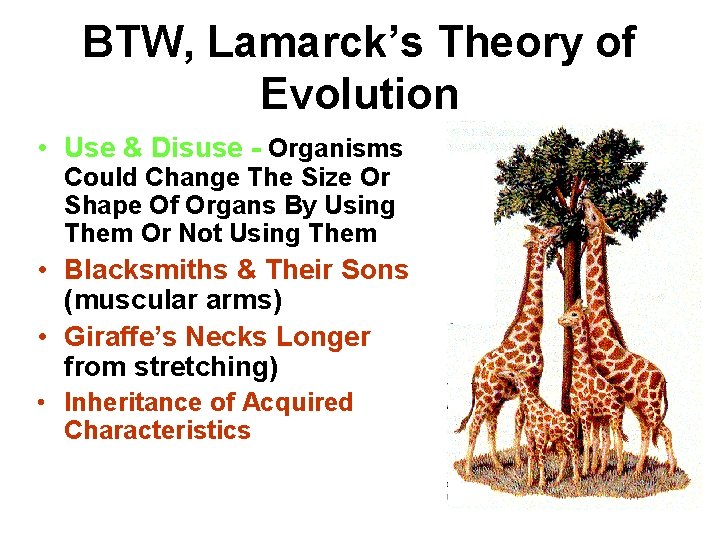 BTW, Lamarck's Theory of Evolution

• Use & Disuse - Organisms Could Change The Size Or Shape Of Organs By Using Them Or Not Using Them
• Blacksmiths & Their Sons (muscular arms)
• Giraffe's Necks Longer from stretching)
• Inheritance of Acquired Characteristics